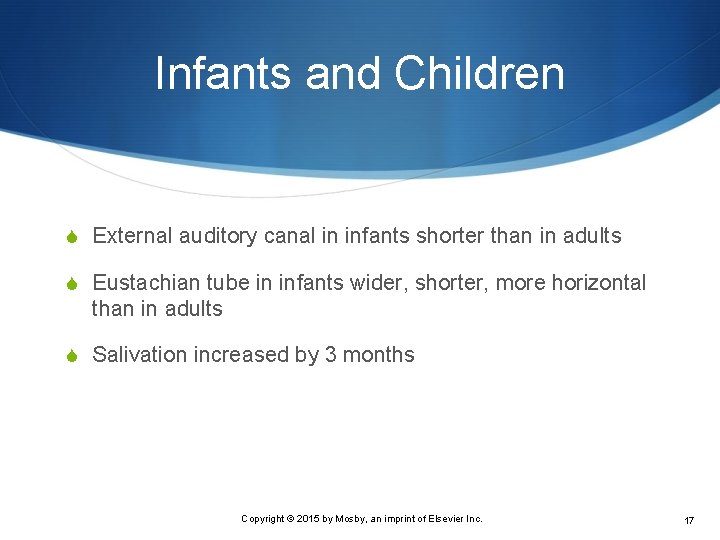 Infants and Children

External auditory canal in infants shorter than in adults

Eustachian tube in infants wider, shorter, more horizontal than in adults

Salivation increased by 3 months

Copyright © 2015 by Mosby, an imprint of Elsevier Inc.

17